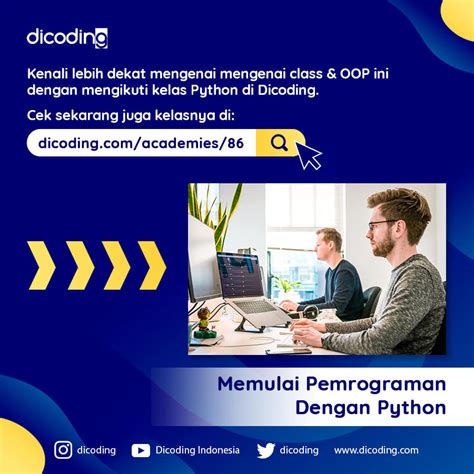 dicoding

Kenali lebih dekat mengenai mengenai class & OOP ini dengan mengikuti kelas Python di Dicoding.

Cek sekarang juga kelasnya di:

dicoding.com/academies/86

Memulai Pemrograman Dengan Python

dicoding Dicoding Indonesia dicoding www.dicoding.com